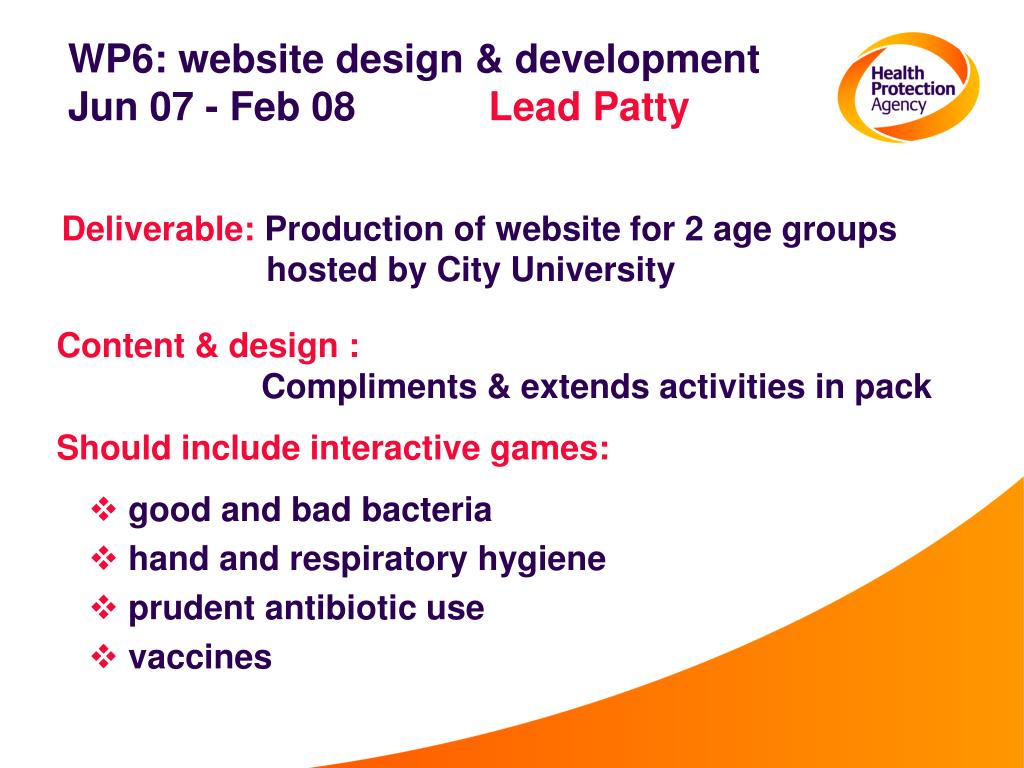 WP6: website design & development
Jun 07 - Feb 08 Lead Patty

Health Protection Agency

Deliverable: Production of website for 2 age groups hosted by City University

Content & design :
Compliments & extends activities in pack

Should include interactive games:

❖ good and bad bacteria
❖ hand and respiratory hygiene
❖ prudent antibiotic use
❖ vaccines